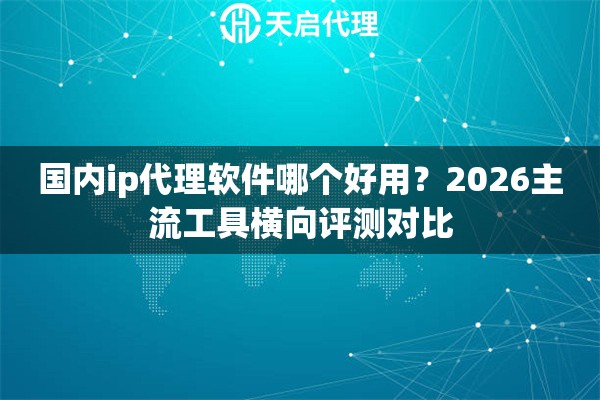 天启代理

国内ip代理软件哪个好用？2026主流工具横向评测对比